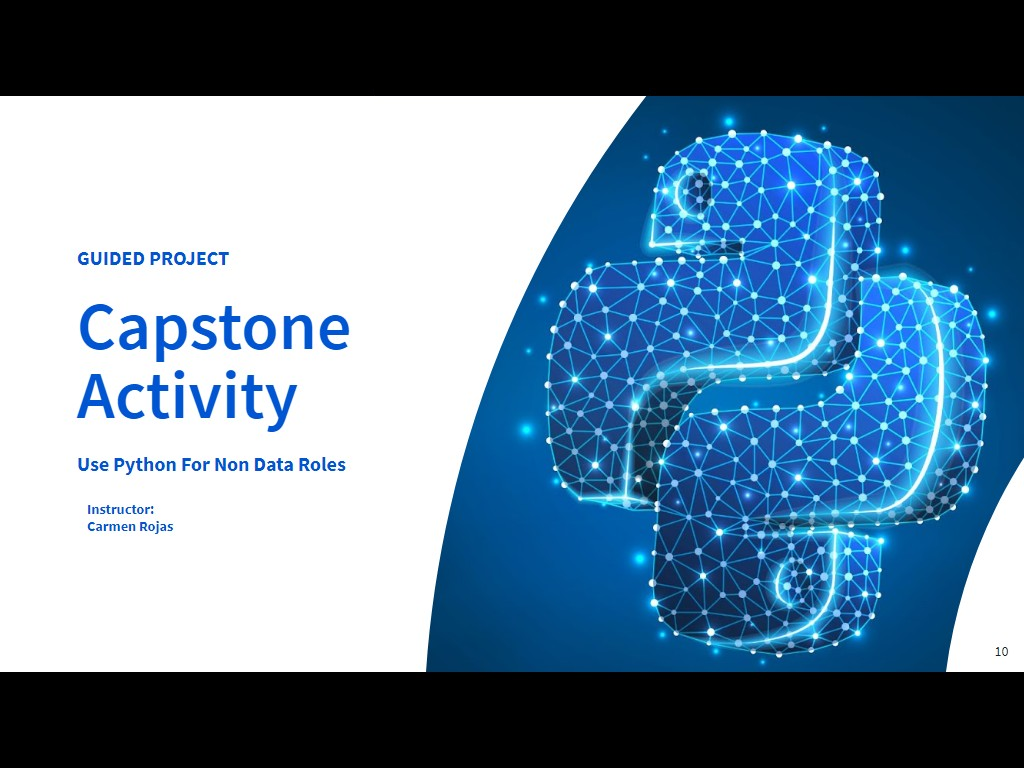 GUIDED PROJECT

Capstone Activity

Use Python For Non Data Roles

Instructor:
Carmen Rojas

10